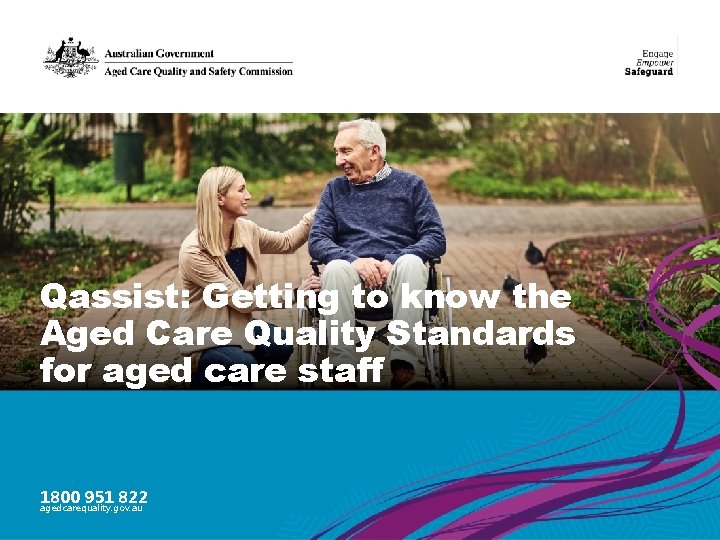 Australian Government
Aged Care Quality and Safety Commission

Engage
Empower
Safeguard

Qassist: Getting to know the Aged Care Quality Standards for aged care staff

1800 951 822
agedcarequality.gov.au